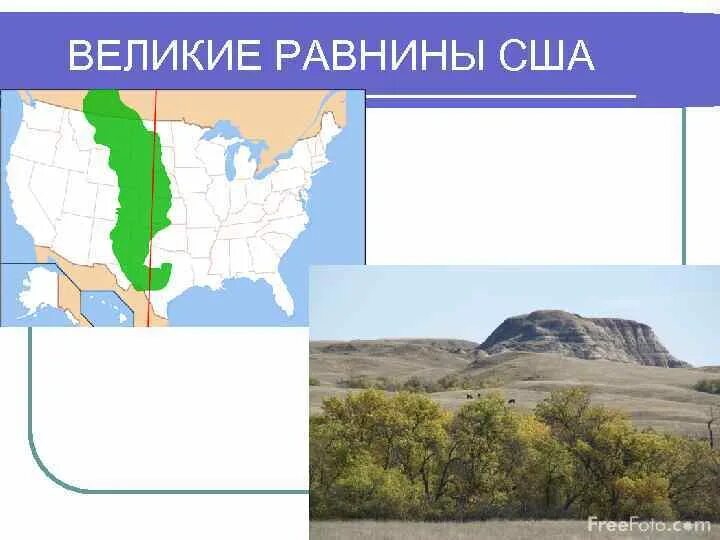 ВЕЛИКИЕ РАВНИНЫ США

FreeFoto.com